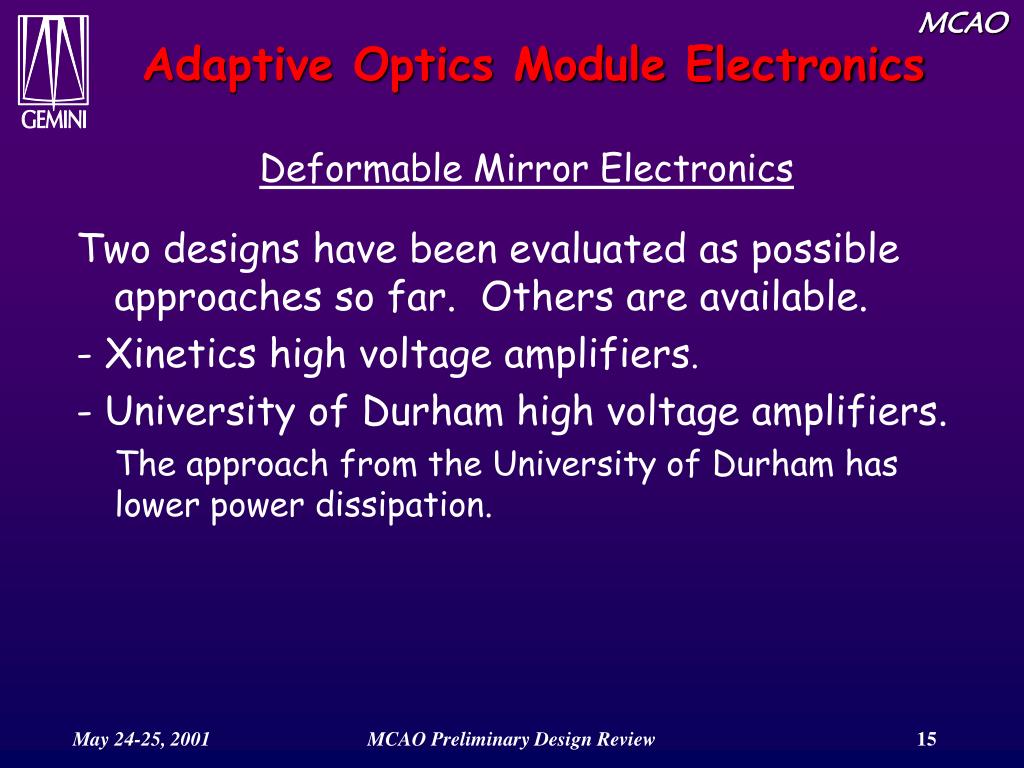 MCAO

GEMINI

Adaptive Optics Module Electronics

Deformable Mirror Electronics

Two designs have been evaluated as possible approaches so far. Others are available.

- Xinetics high voltage amplifiers.

- University of Durham high voltage amplifiers.

The approach from the University of Durham has lower power dissipation.

May 24-25, 2001

MCAO Preliminary Design Review

15